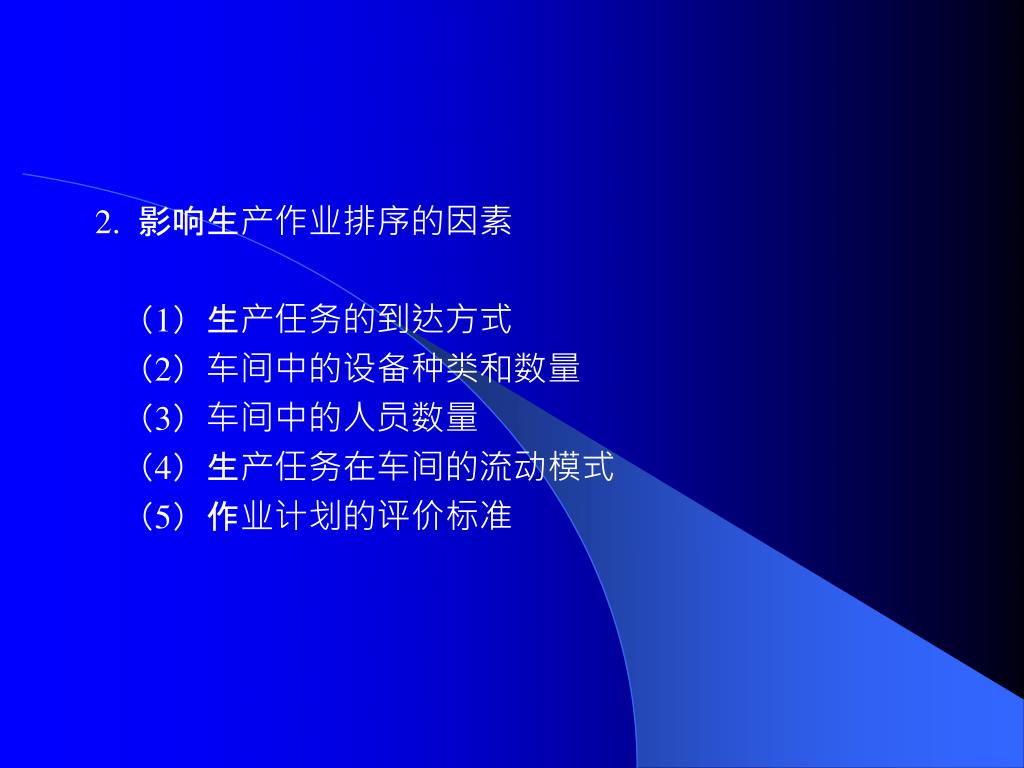 2. 影响生产作业排序的因素

（1）生产任务的到达方式
（2）车间中的设备种类和数量
（3）车间中的人员数量
（4）生产任务在车间的流动模式
（5）作业计划的评价标准